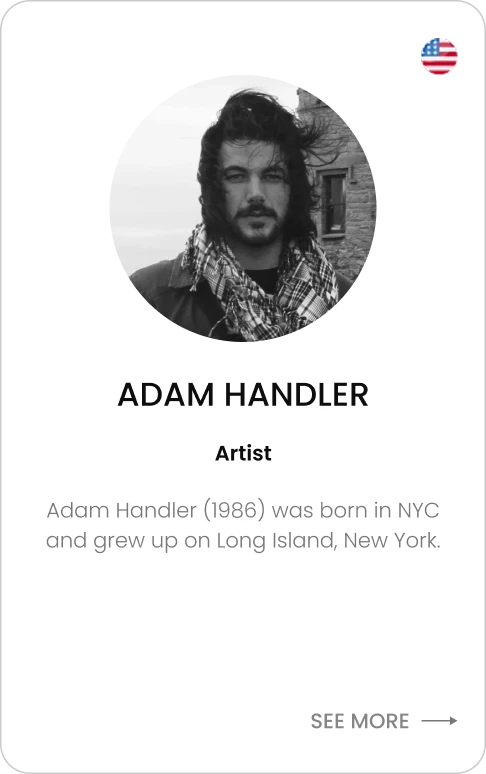 ADAM HANDLER

Artist

Adam Handler (1986) was born in NYC and grew up on Long Island, New York.

SEE MORE